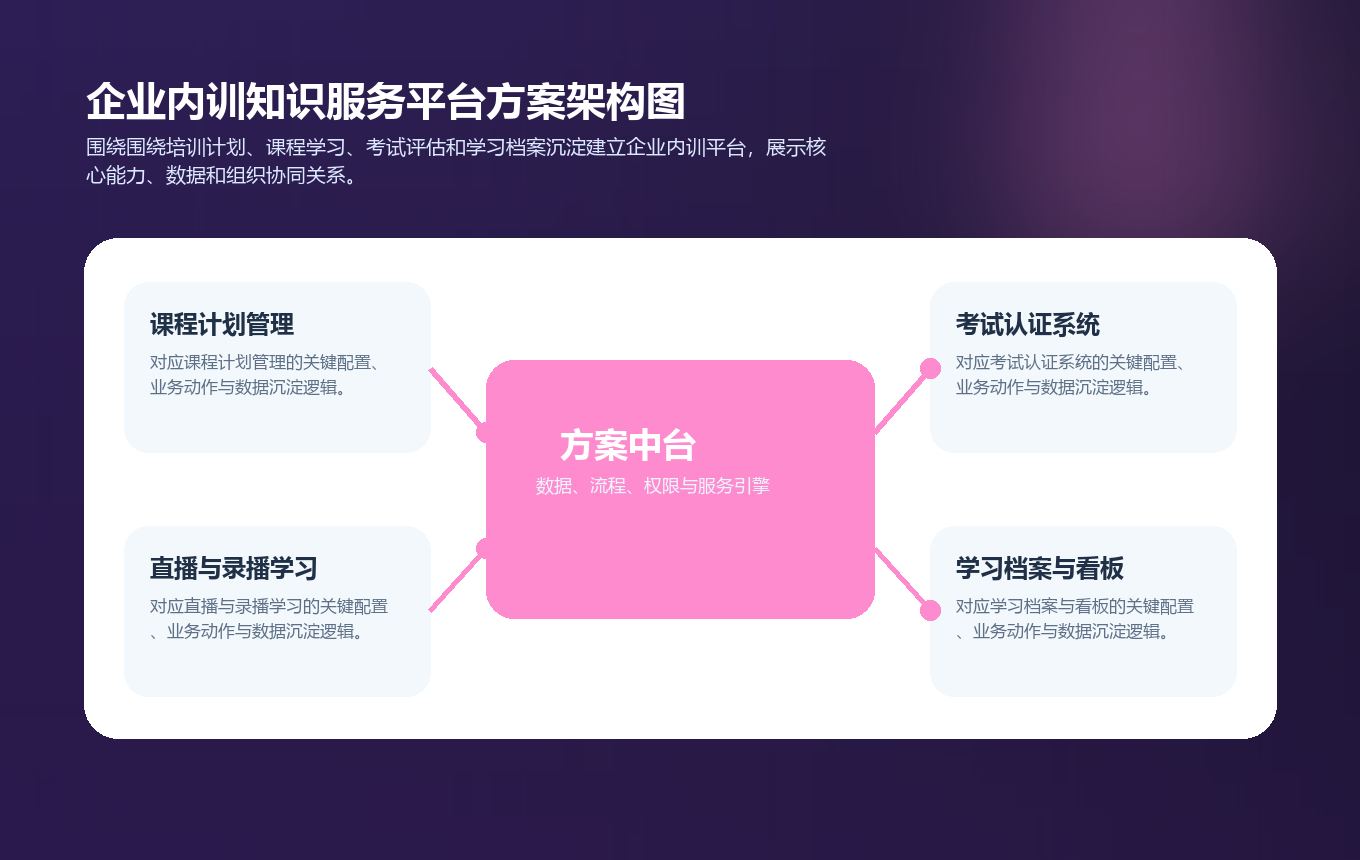 企业内训知识服务平台方案架构图

围绕围绕培训计划、课程学习、考试评估和学习档案沉淀建立企业内训平台，展示核心能力、数据和组织协同关系。

课程计划管理

对应课程计划管理的关键配置、业务动作与数据沉淀逻辑。

直播与录播学习

对应直播与录播学习的关键配置、业务动作与数据沉淀逻辑。

方案中台

数据、流程、权限与服务引擎

考试认证系统

对应考试认证系统的关键配置、业务动作与数据沉淀逻辑。

学习档案与看板

对应学习档案与看板的关键配置、业务动作与数据沉淀逻辑。